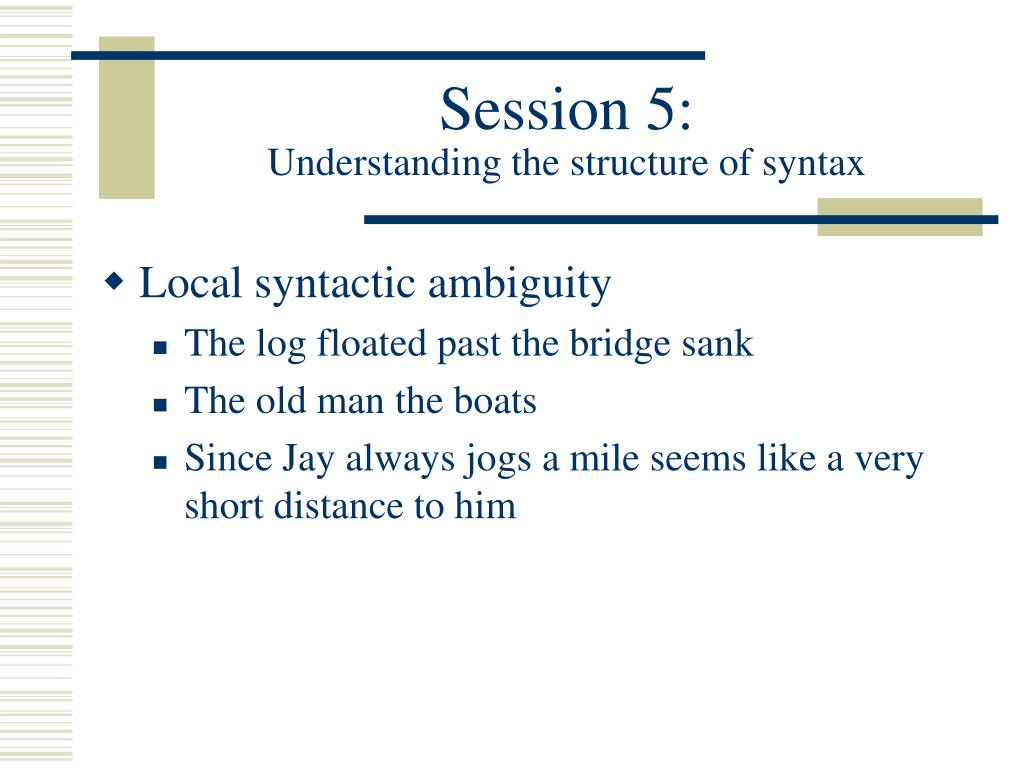 Session 5:
Understanding the structure of syntax

Local syntactic ambiguity

The log floated past the bridge sank

The old man the boats

Since Jay always jogs a mile seems like a very short distance to him